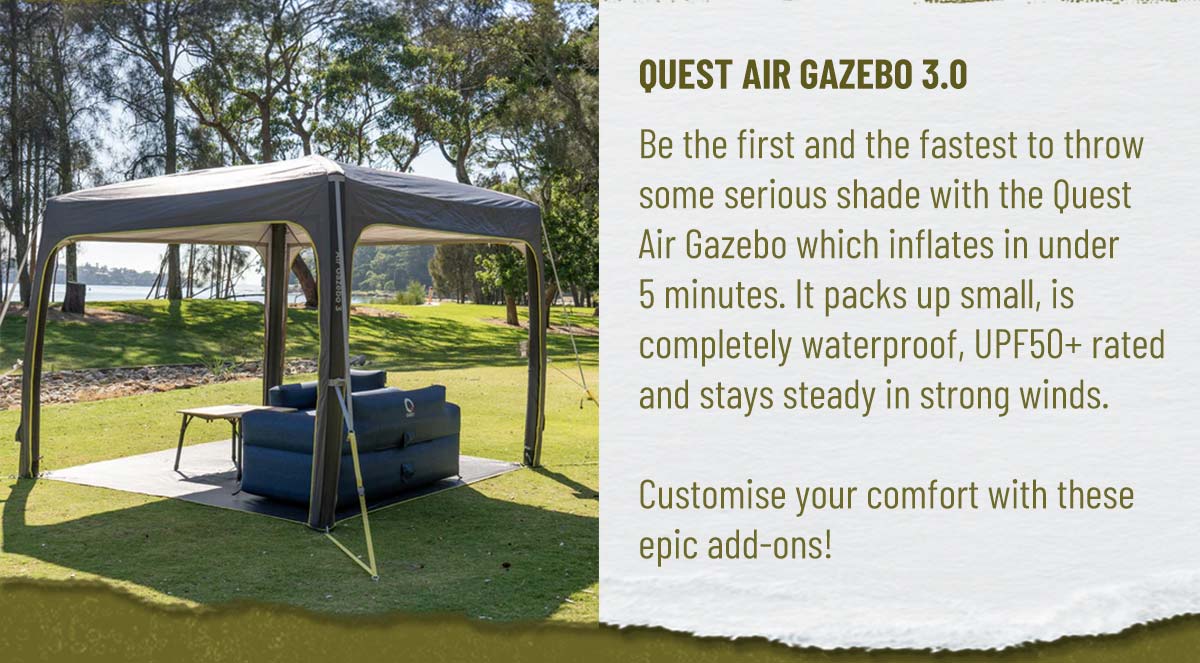 QUEST AIR GAZEBO 3.0

Be the first and the fastest to throw some serious shade with the Quest Air Gazebo which inflates in under 5 minutes. It packs up small, is completely waterproof, UPF50+ rated and stays steady in strong winds.

Customise your comfort with these epic add-ons!

AIR GAZEBO 3